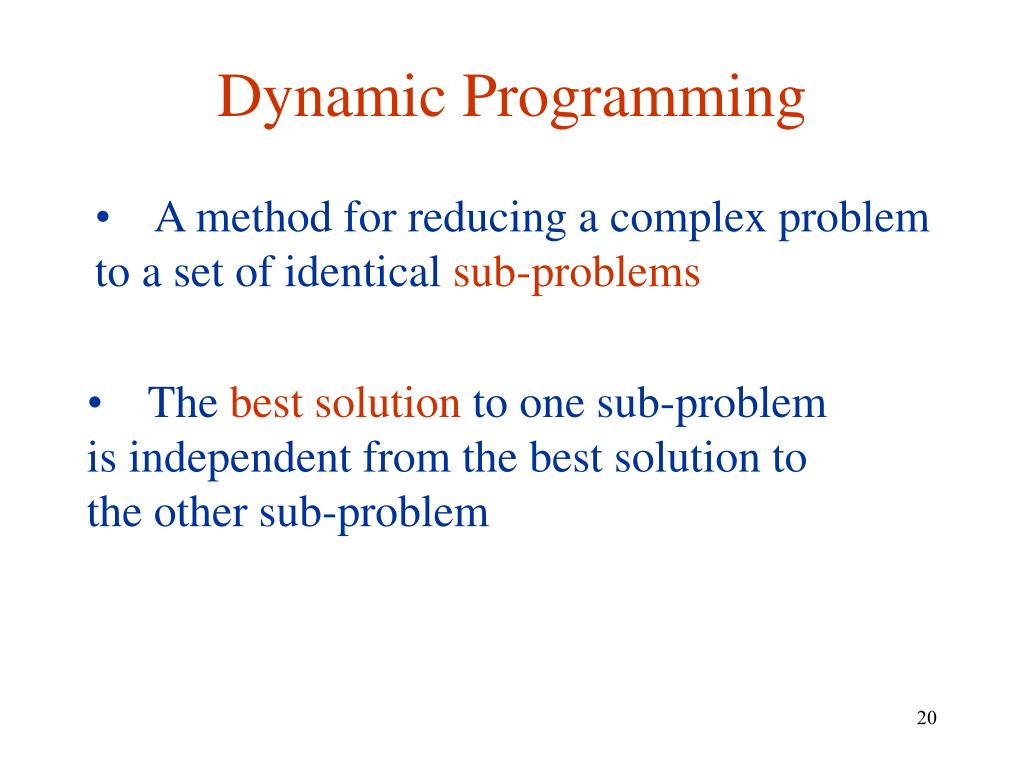 Dynamic Programming

• A method for reducing a complex problem to a set of identical sub-problems

• The best solution to one sub-problem is independent from the best solution to the other sub-problem

20